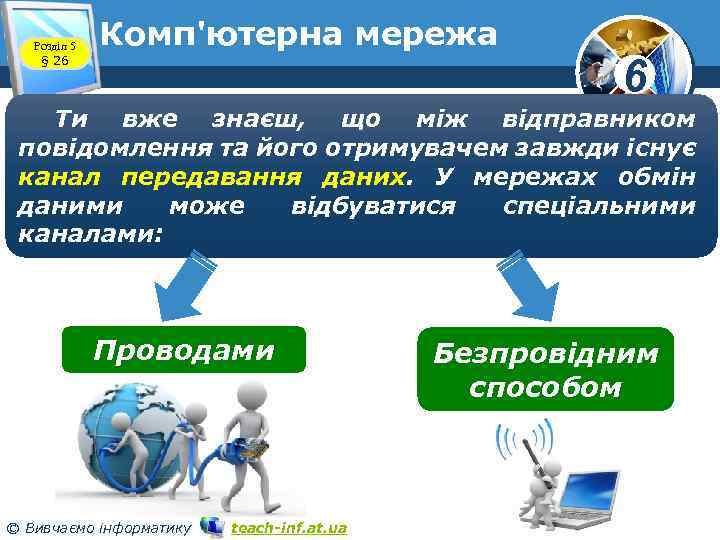 Розділ 5
§ 26

Комп'ютерна мережа

6

Ти вже знаєш, що між відправником повідомлення та його отримувачем завжди існує канал передавання даних. У мережах обмін даними може відбуватися спеціальними каналами:

Проводами

Безпровідним способом

© Вивчаємо інформатику teach-inf.at.ua